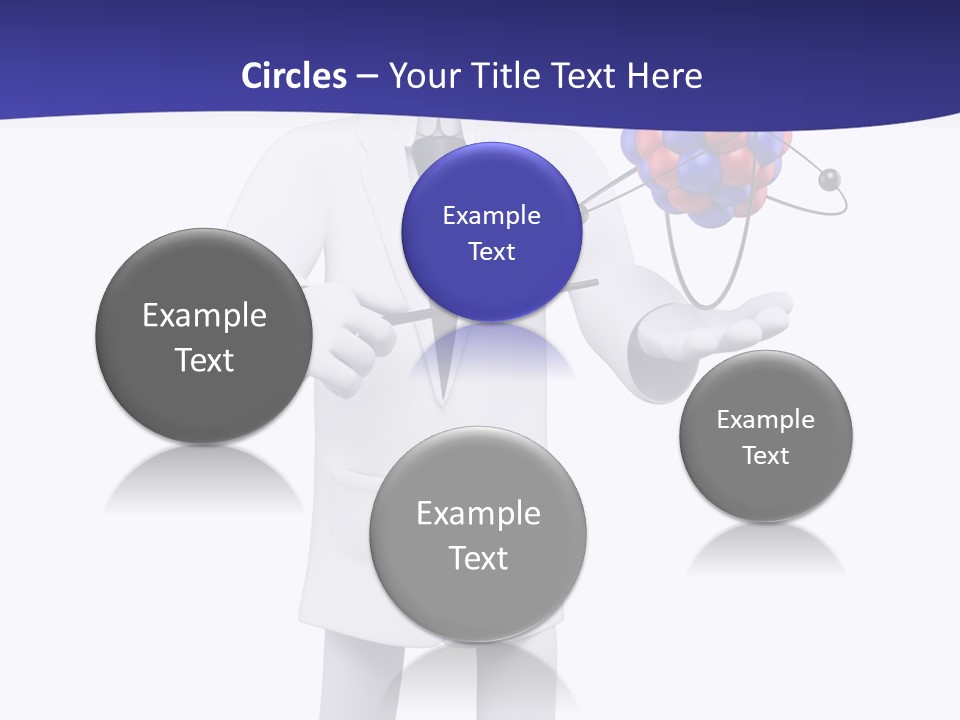 Circles – Your Title Text Here

Example Text

Example Text

Example Text

Example Text